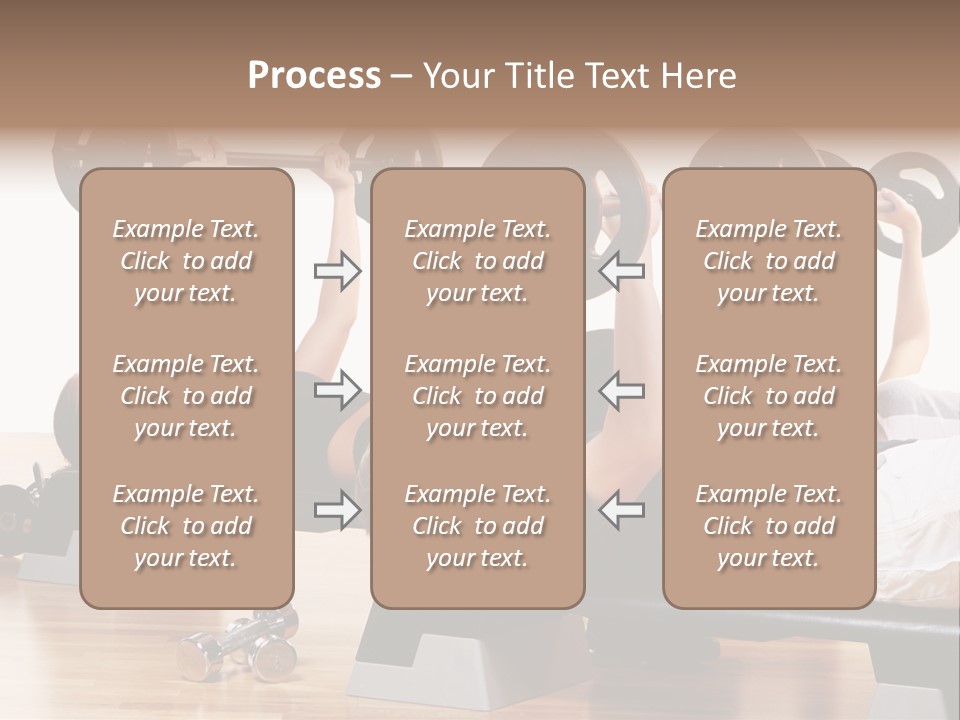 Process – Your Title Text Here

Example Text. Click to add your text.

Example Text. Click to add your text.

Example Text. Click to add your text.

Example Text. Click to add your text.

Example Text. Click to add your text.

Example Text. Click to add your text.

Example Text. Click to add your text.

Example Text. Click to add your text.

Example Text. Click to add your text.